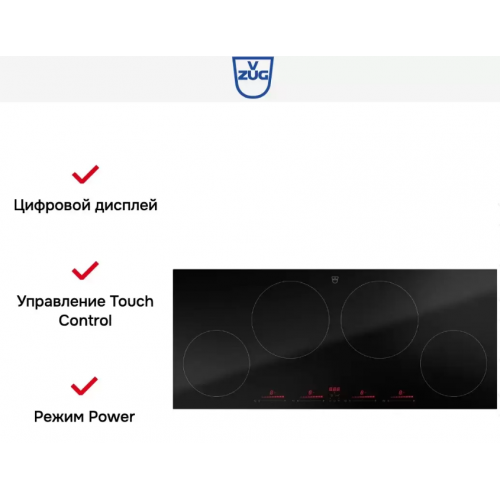 V
ZUG

Цифровой дисплей

Управление Touch Control

Режим Power